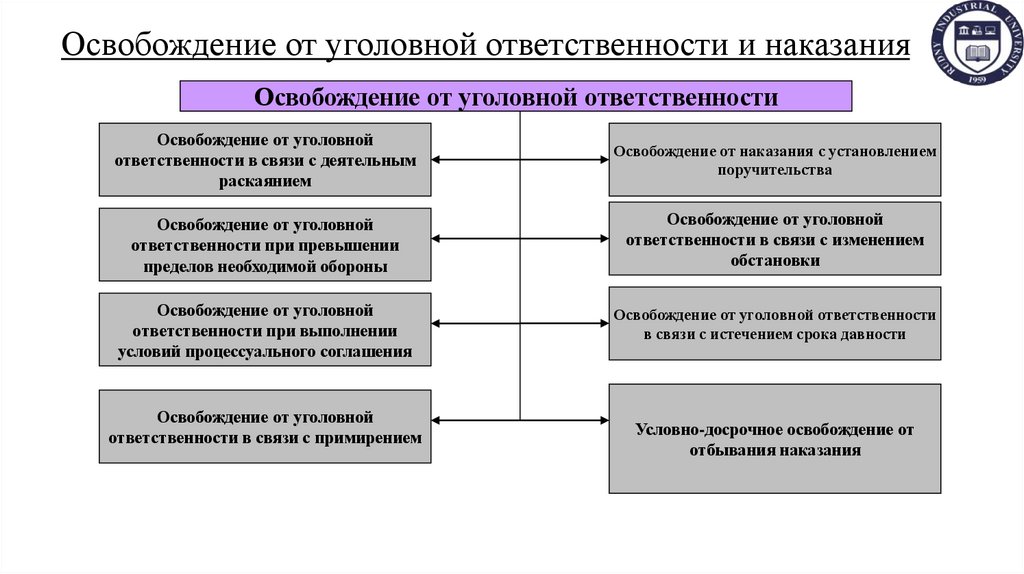 Освобождение от уголовной ответственности и наказания

RUDNY INDUSTRIAL UNIVERSITY 1959

Освобождение от уголовной ответственности

Освобождение от уголовной ответственности в связи с деятельным раскаянием

Освобождение от уголовной ответственности при превышении пределов необходимой обороны

Освобождение от уголовной ответственности при выполнении условий процессуального соглашения

Освобождение от уголовной ответственности в связи с примирением

Освобождение от наказания с установлением поручительства

Освобождение от уголовной ответственности в связи с изменением обстановки

Освобождение от уголовной ответственности в связи с истечением срока давности

Условно-досрочное освобождение от отбывания наказания